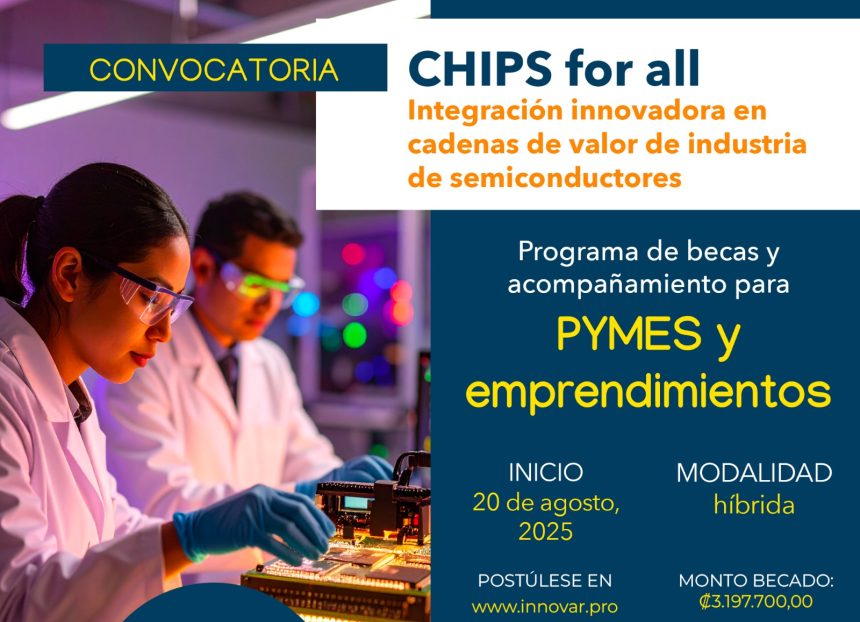 CONVOCATORIA

CHIPS for all

Integración innovadora en cadenas de valor de industria de semiconductores

Programa de becas y acompañamiento para

PYMES y emprendimientos

INICIO
20 de agosto, 2025

MODALIDAD
híbrida

POSTÚLESE EN
www.innovar.pro

MONTO BECADO:
₡3.197.700,00